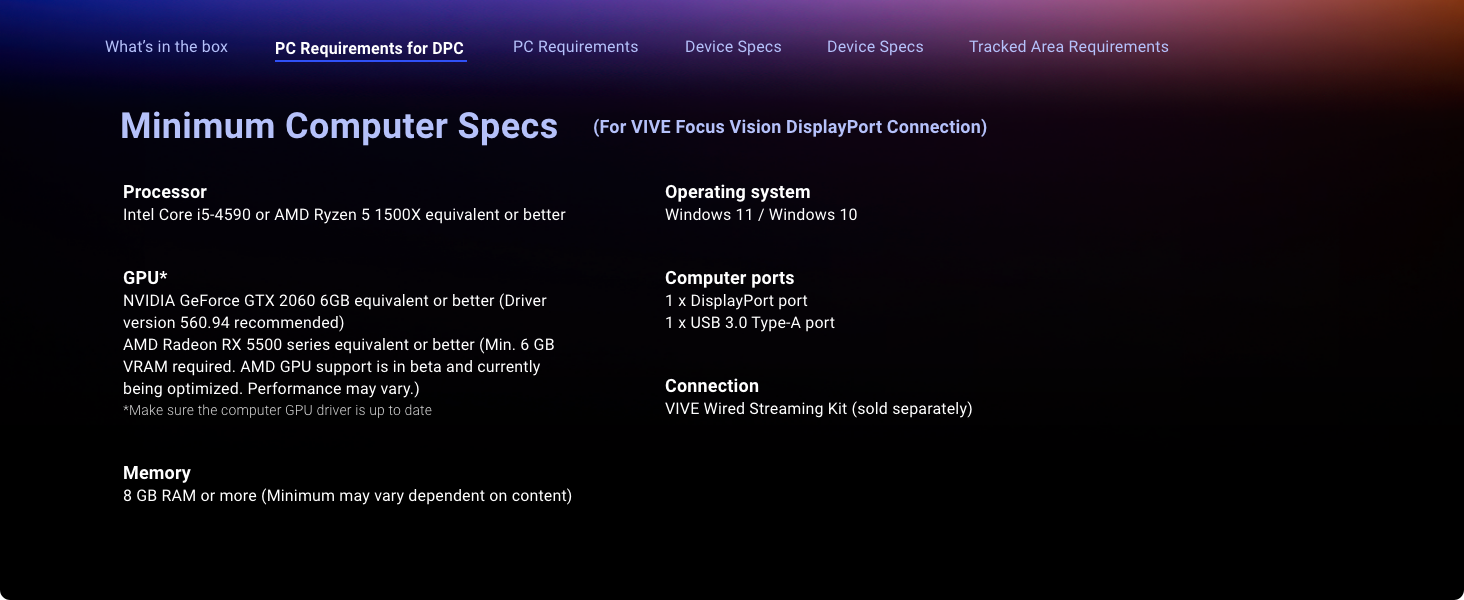 What's in the box PC Requirements for DPC PC Requirements Device Specs Device Specs Tracked Area Requirements

Minimum Computer Specs (For VIVE Focus Vision DisplayPort Connection)

Processor
Intel Core i5-4590 or AMD Ryzen 5 1500X equivalent or better

GPU*
NVIDIA GeForce GTX 2060 6GB equivalent or better (Driver version 560.94 recommended)
AMD Radeon RX 5500 series equivalent or better (Min. 6 GB VRAM required. AMD GPU support is in beta and currently being optimized. Performance may vary.)
*Make sure the computer GPU driver is up to date

Memory
8 GB RAM or more (Minimum may vary dependent on content)

Operating system
Windows 11 / Windows 10

Computer ports
1 x DisplayPort port
1 x USB 3.0 Type-A port

Connection
VIVE Wired Streaming Kit (sold separately)